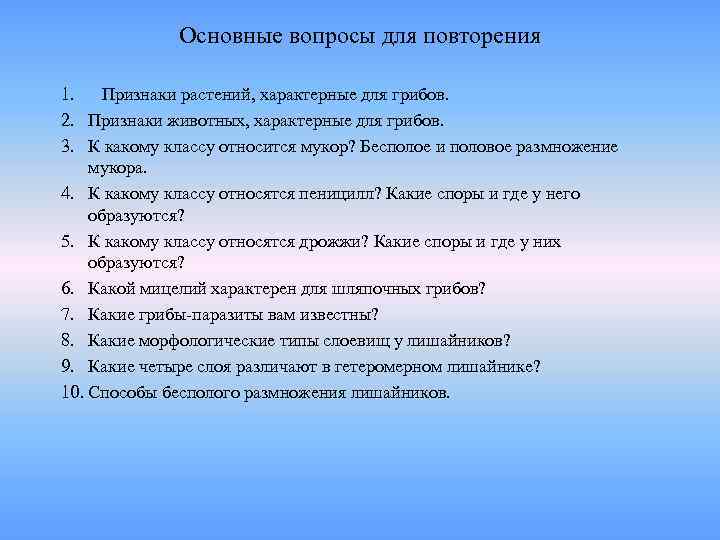 Основные вопросы для повторения

1. Признаки растений, характерные для грибов.
2. Признаки животных, характерные для грибов.
3. К какому классу относится мукор? Бесполое и половое размножение мукора.
4. К какому классу относятся пеницилл? Какие споры и где у него образуются?
5. К какому классу относятся дрожжи? Какие споры и где у них образуются?
6. Какой мицелий характерен для шляпочных грибов?
7. Какие грибы-паразиты вам известны?
8. Какие морфологические типы слоевищ у лишайников?
9. Какие четыре слоя различают в гетеромерном лишайнике?
10. Способы бесполого размножения лишайников.